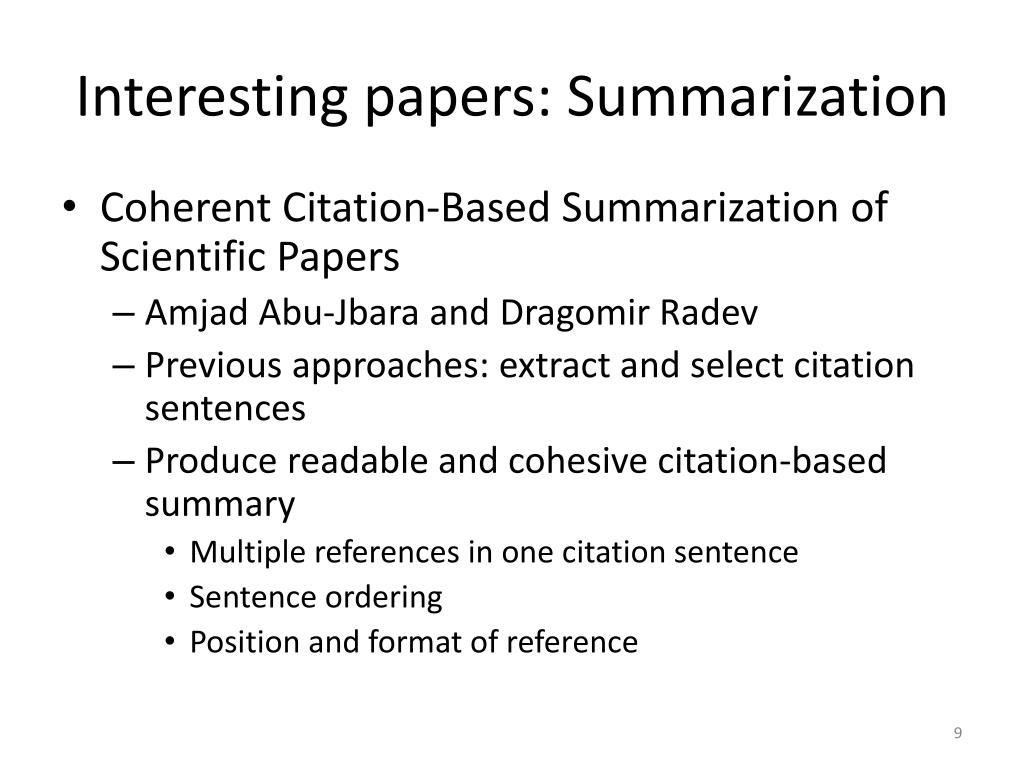 Interesting papers: Summarization

• Coherent Citation-Based Summarization of Scientific Papers
  – Amjad Abu-Jbara and Dragomir Radev
  – Previous approaches: extract and select citation sentences
  – Produce readable and cohesive citation-based summary
    • Multiple references in one citation sentence
    • Sentence ordering
    • Position and format of reference

9